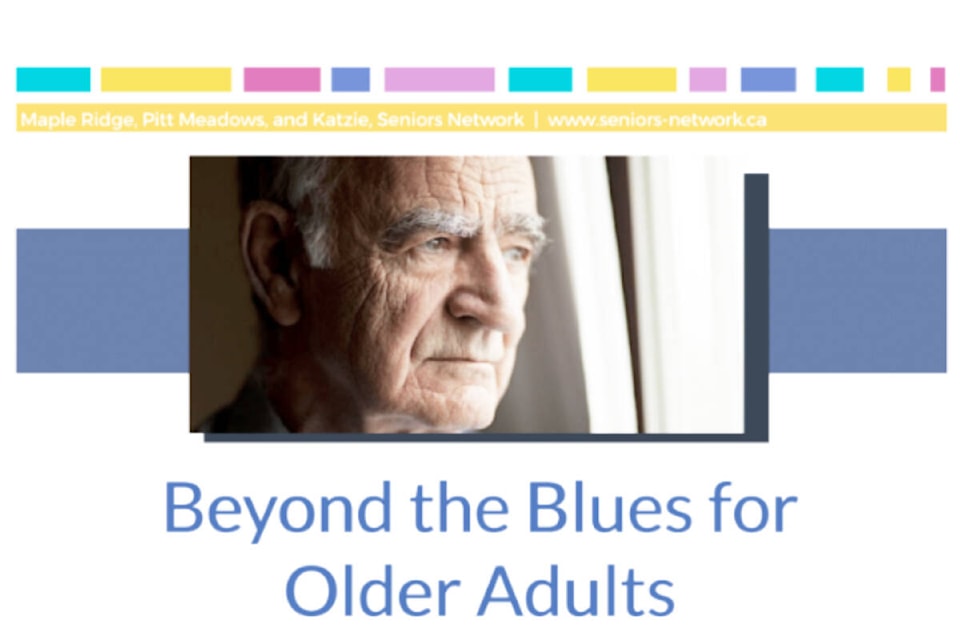 Maple Ridge, Pitt Meadows, and Katzie, Seniors Network | www.seniors-network.ca

Beyond the Blues for Older Adults